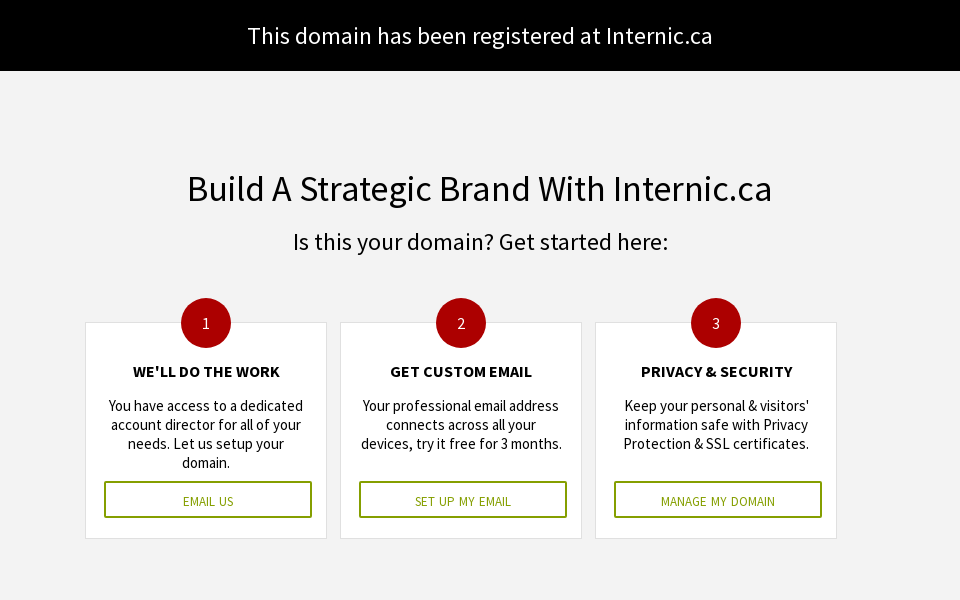 This domain has been registered at Internic.ca

Build A Strategic Brand With Internic.ca

Is this your domain? Get started here:

1

WE'LL DO THE WORK

You have access to a dedicated account director for all of your needs. Let us setup your domain.

EMAIL US

2

GET CUSTOM EMAIL

Your professional email address connects across all your devices, try it free for 3 months.

SET UP MY EMAIL

3

PRIVACY & SECURITY

Keep your personal & visitors' information safe with Privacy Protection & SSL certificates.

MANAGE MY DOMAIN